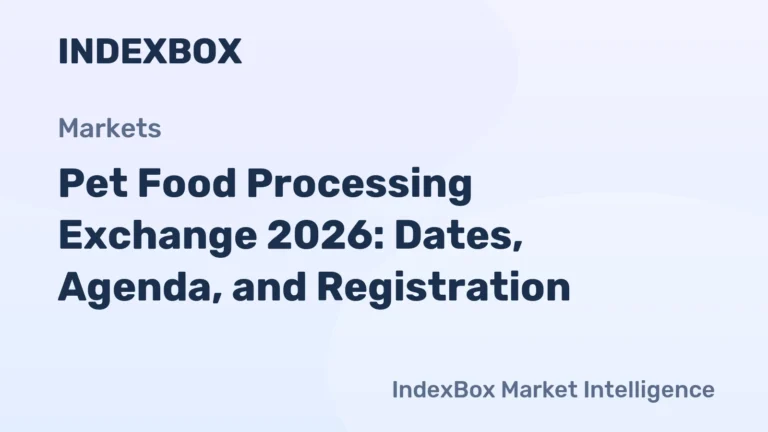 INDEXBOX

Markets

Pet Food Processing Exchange 2026: Dates, Agenda, and Registration

IndexBox Market Intelligence